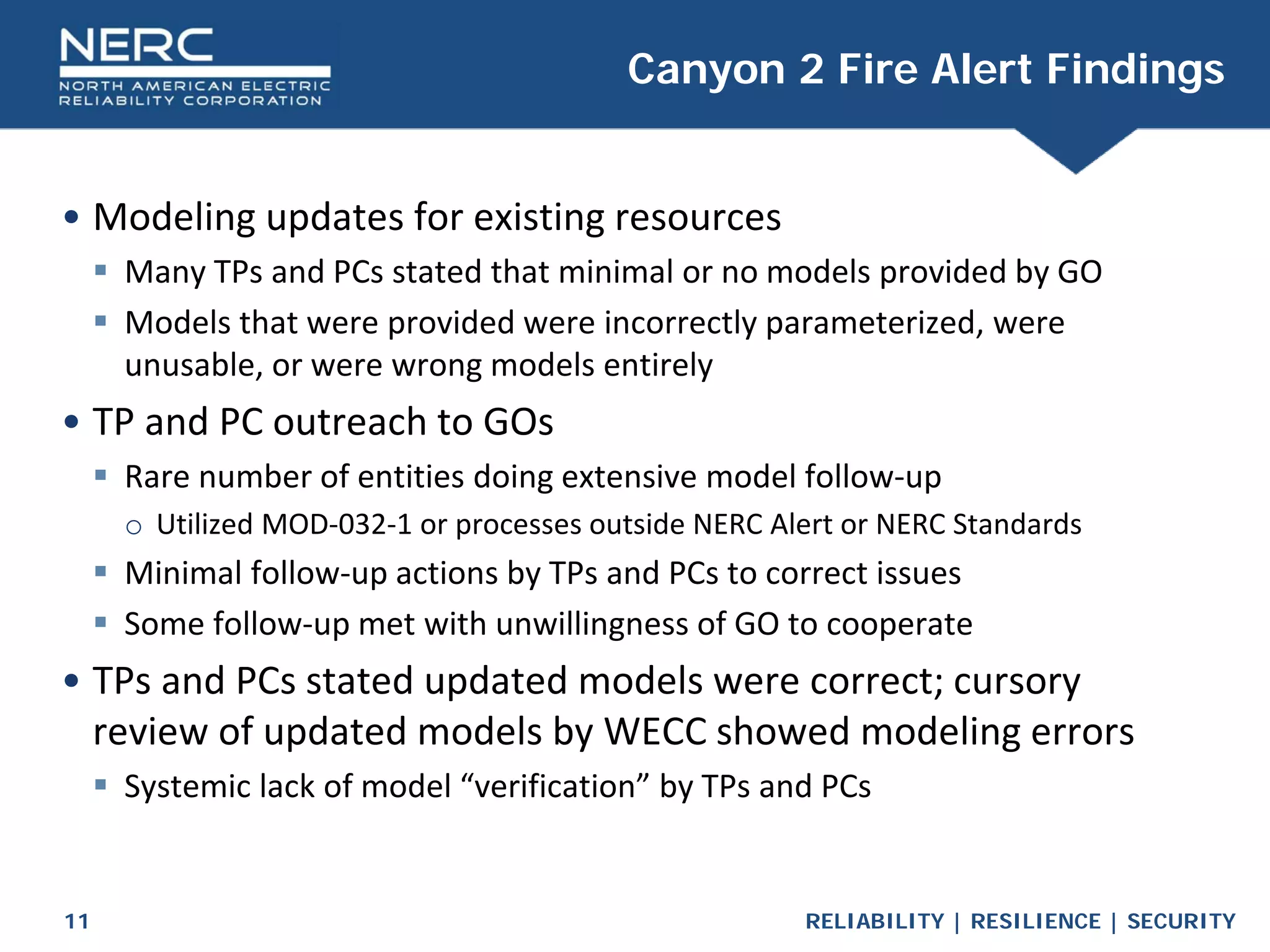 NERC
NORTH AMERICAN ELECTRIC
RELIABILITY CORPORATION

Canyon 2 Fire Alert Findings

• Modeling updates for existing resources
 ▪ Many TPs and PCs stated that minimal or no models provided by GO
 ▪ Models that were provided were incorrectly parameterized, were unusable, or were wrong models entirely
• TP and PC outreach to GOs
 ▪ Rare number of entities doing extensive model follow-up
  ○ Utilized MOD-032-1 or processes outside NERC Alert or NERC Standards
 ▪ Minimal follow-up actions by TPs and PCs to correct issues
 ▪ Some follow-up met with unwillingness of GO to cooperate
• TPs and PCs stated updated models were correct; cursory review of updated models by WECC showed modeling errors
 ▪ Systemic lack of model “verification” by TPs and PCs

11

RELIABILITY | RESILIENCE | SECURITY